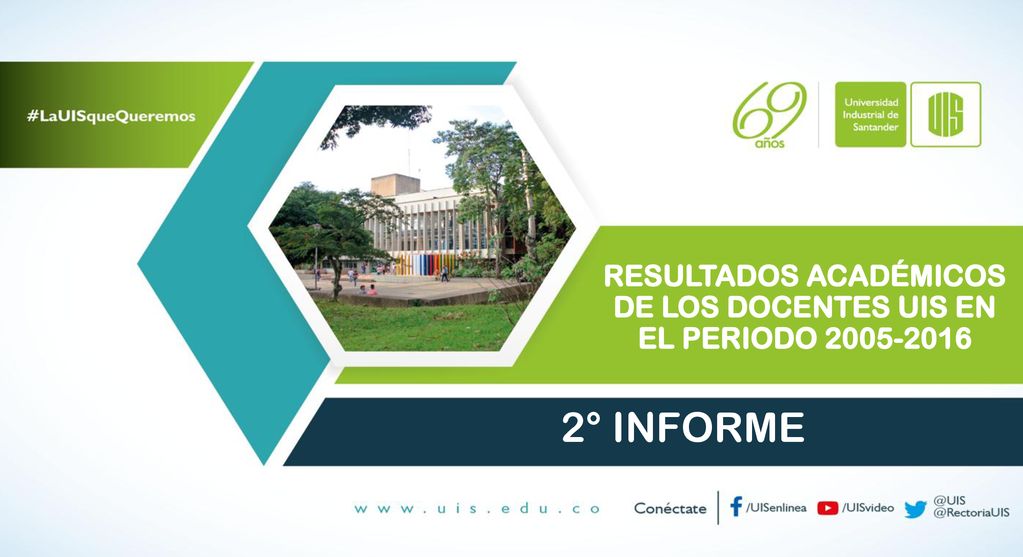 #LaUISqueQueremos

69 años

Universidad Industrial de Santander

UIS

RESULTADOS ACADÉMICOS DE LOS DOCENTES UIS EN EL PERIODO 2005-2016

2° INFORME

www.uis.edu.co

Conéctate

/UISenlinea

/UISvideo

@UIS
@RectoriaUIS